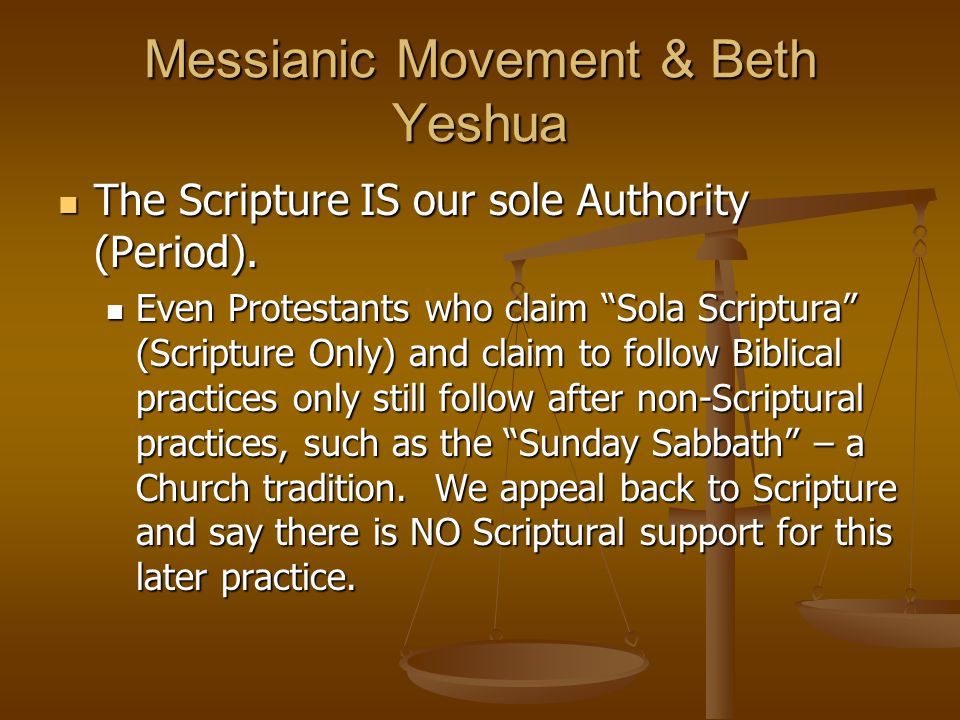 Messianic Movement & Beth Yeshua

The Scripture IS our sole Authority (Period).

Even Protestants who claim “Sola Scriptura” (Scripture Only) and claim to follow Biblical practices only still follow after non-Scriptural practices, such as the “Sunday Sabbath” – a Church tradition. We appeal back to Scripture and say there is NO Scriptural support for this later practice.